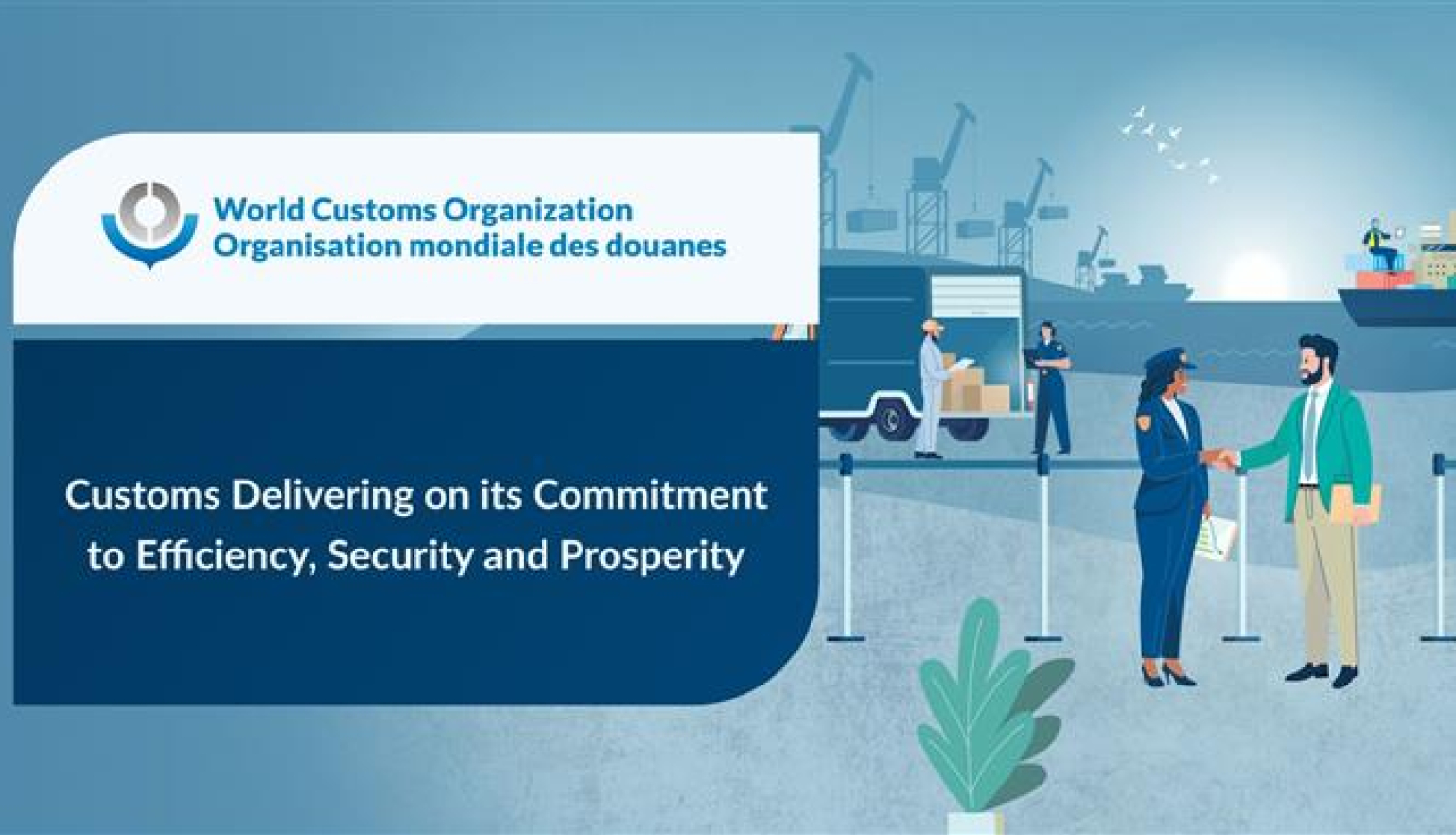 World Customs Organization
Organisation mondiale des douanes

Customs Delivering on its Commitment to Efficiency, Security and Prosperity